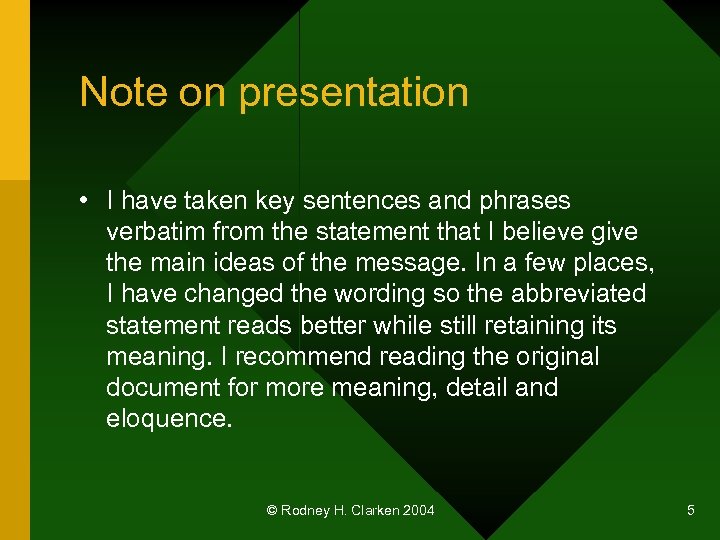 Note on presentation

• I have taken key sentences and phrases verbatim from the statement that I believe give the main ideas of the message. In a few places, I have changed the wording so the abbreviated statement reads better while still retaining its meaning. I recommend reading the original document for more meaning, detail and eloquence.

© Rodney H. Clarken 2004

5